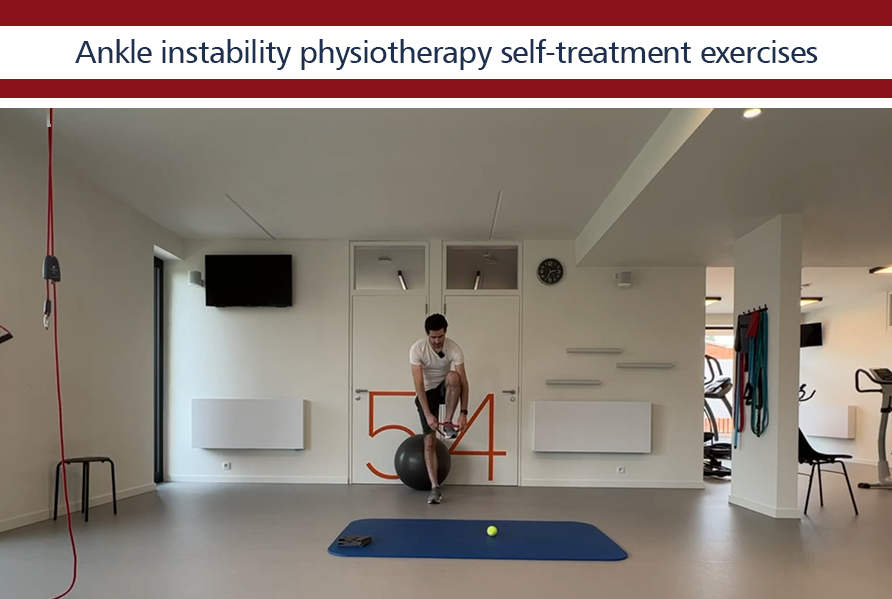 Ankle instability physiotherapy self-treatment exercises

54